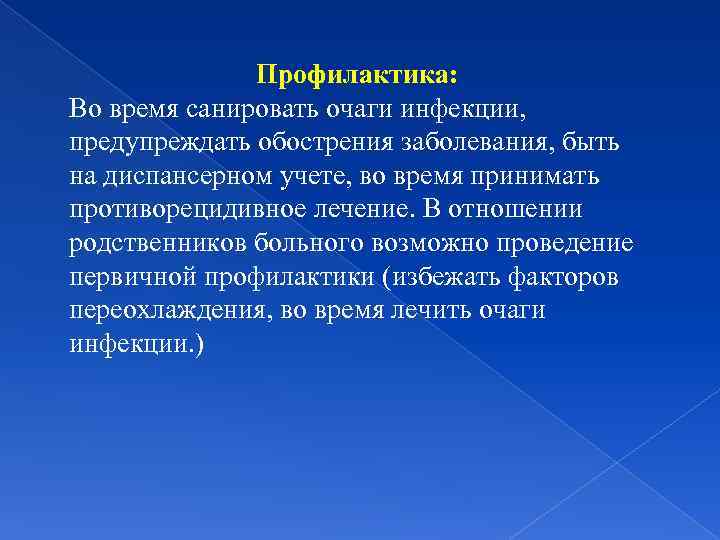 Профилактика:
Во время санировать очаги инфекции, предупреждать обострения заболевания, быть на диспансерном учете, во время принимать противорецидивное лечение. В отношении родственников больного возможно проведение первичной профилактики (избежать факторов переохлаждения, во время лечить очаги инфекции.)